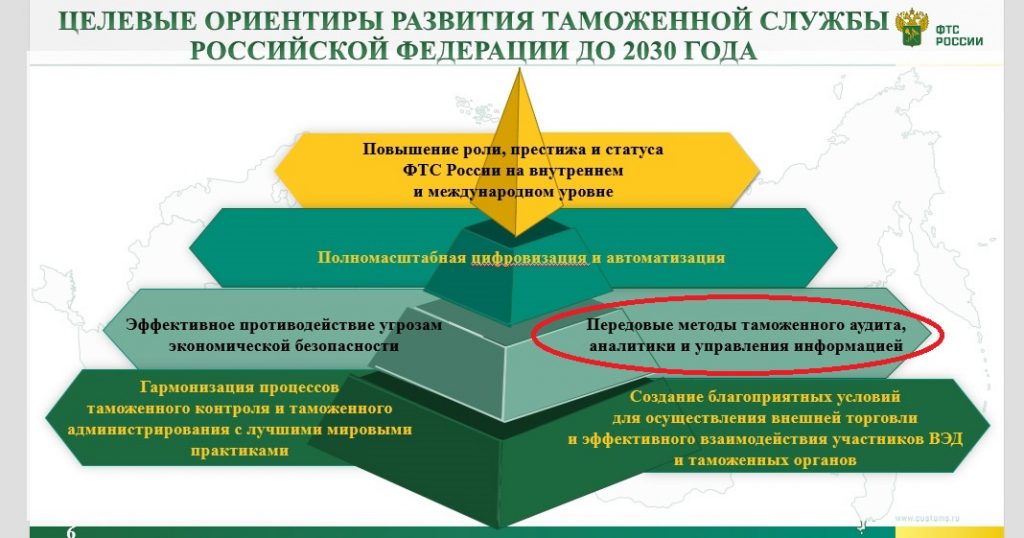 ЦЕЛЕВЫЕ ОРИЕНТИРЫ РАЗВИТИЯ ТАМОЖЕННОЙ СЛУЖБЫ РОССИЙСКОЙ ФЕДЕРАЦИИ ДО 2030 ГОДА

ФТС РОССИИ

Повышение роли, престижа и статуса ФТС России на внутреннем и международном уровне

Полномасштабная цифровизация и автоматизация

Эффективное противодействие угрозам экономической безопасности

Передовые методы таможенного аудита, аналитики и управления информацией

Гармонизация процессов таможенного контроля и таможенного администрирования с лучшими мировыми практиками

Создание благоприятных условий для осуществления внешней торговли и эффективного взаимодействия участников ВЭД и таможенных органов

6

www.customs.ru